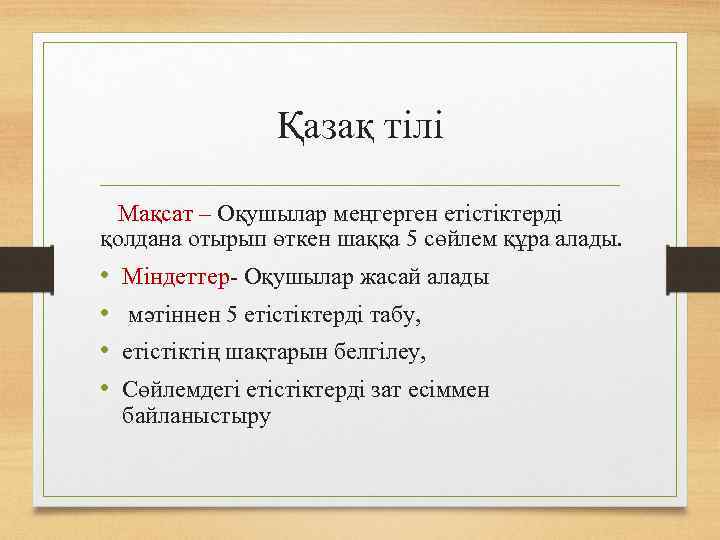 Қазақ тілі

Мақсат – Оқушылар меңгерген етістіктерді қолдана отырып өткен шаққа 5 сөйлем құра алады.

• Міндеттер- Оқушылар жасай алады
• мәтіннен 5 етістіктерді табу,
• етістіктің шақтарын белгілеу,
• Сөйлемдегі етістіктерді зат есіммен байланыстыру